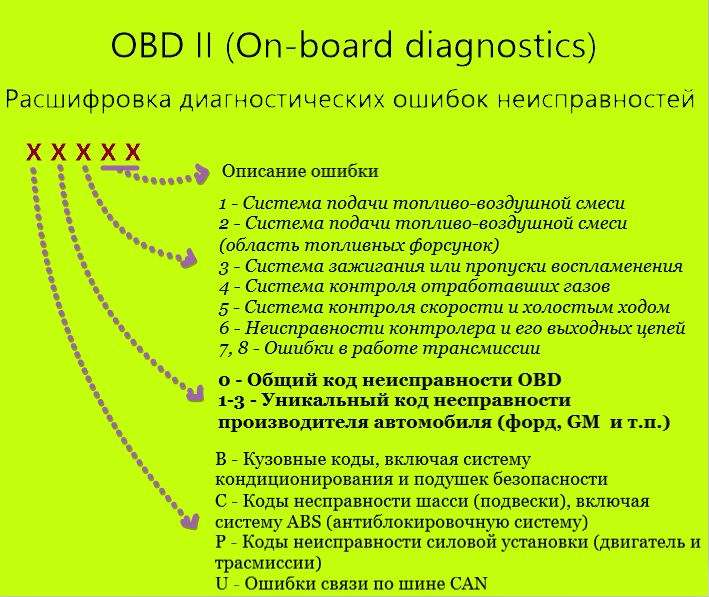 OBD II (On-board diagnostics)

Расшифровка диагностических ошибок неисправностей

X X X X X

Описание ошибки

1 - Система подачи топливо-воздушной смеси
2 - Система подачи топливо-воздушной смеси (область топливных форсунок)
3 - Система зажигания или пропуски воспламенения
4 - Система контроля отработавших газов
5 - Система контроля скорости и холостым ходом
6 - Неисправности контролера и его выходных цепей
7, 8 - Ошибки в работе трансмиссии

0 - Общий код неисправности OBD
1-3 - Уникальный код несправности производителя автомобиля (форд, GM и т.п.)

B - Кузовные коды, включая систему кондиционирования и подушек безопасности
C - Коды несправности шасси (подвески), включая систему ABS (антиблокировочную систему)
P - Коды неисправности силовой установки (двигатель и трасмиссии)
U - Ошибки связи по шине CAN